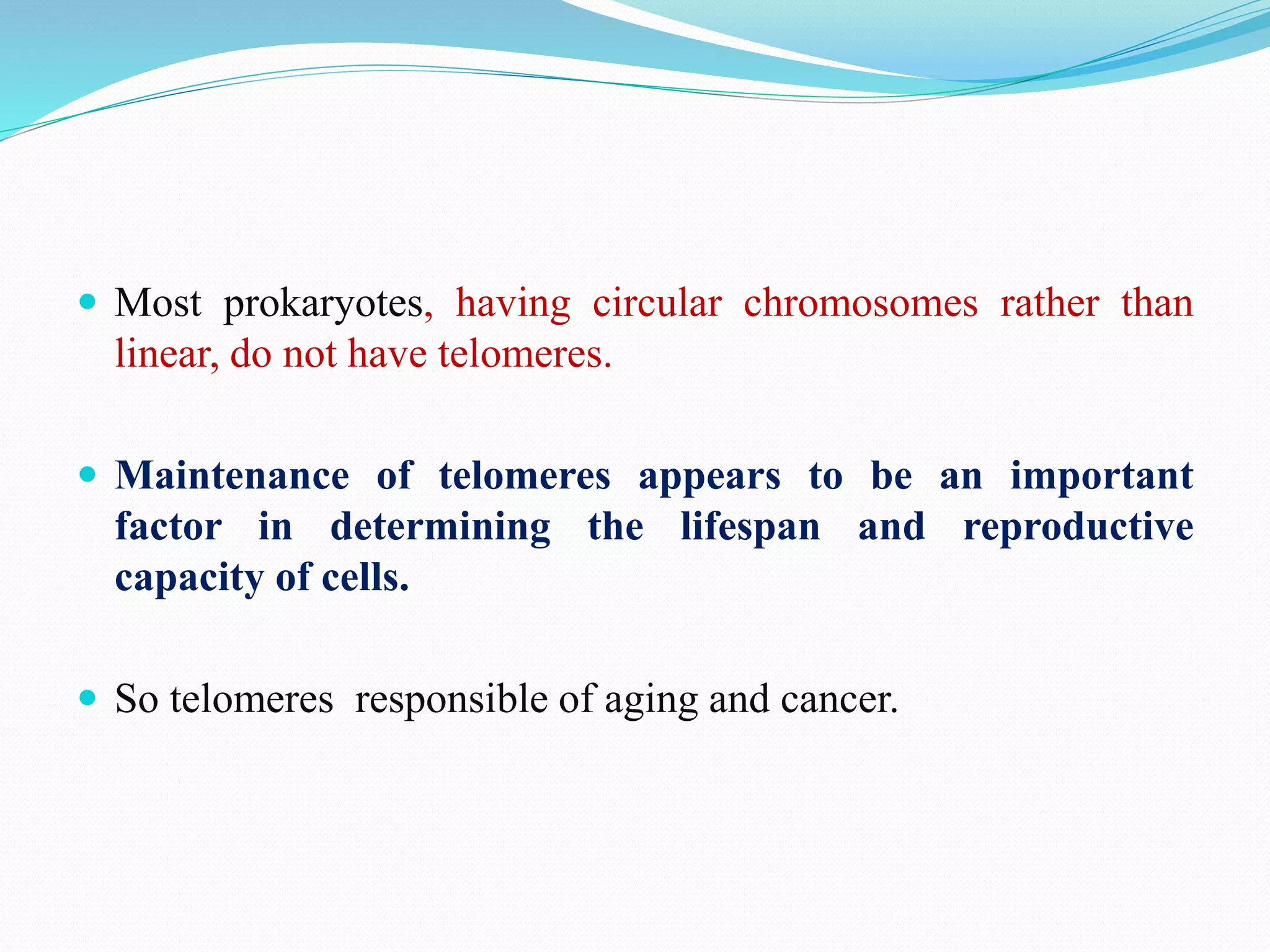 • Most prokaryotes, having circular chromosomes rather than linear, do not have telomeres.

• Maintenance of telomeres appears to be an important factor in determining the lifespan and reproductive capacity of cells.

• So telomeres responsible of aging and cancer.